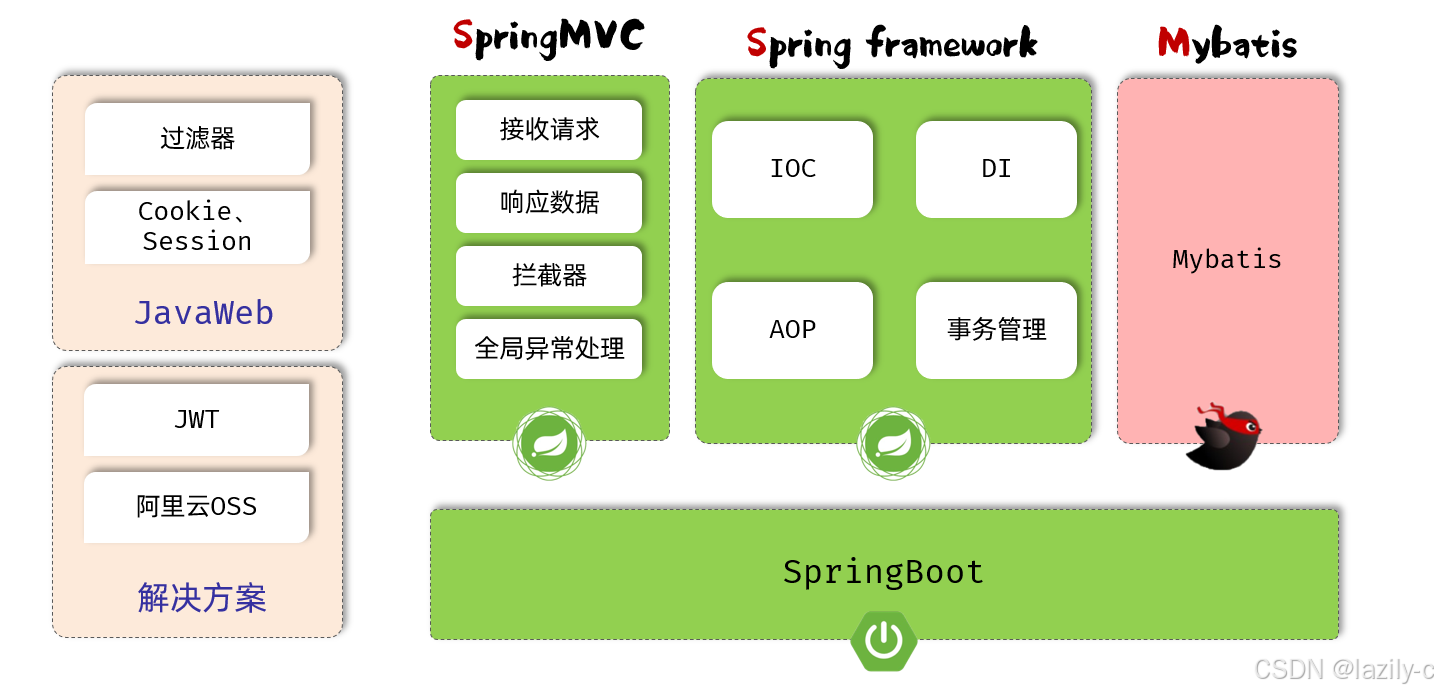 过滤器

Cookie、Session

JavaWeb

JWT

阿里云OSS

解决方案

SpringMVC

接收请求

响应数据

拦截器

全局异常处理

Spring framework

IOC

DI

AOP

事务管理

Mybatis

Mybatis

SpringBoot

CSDN @lazily-c